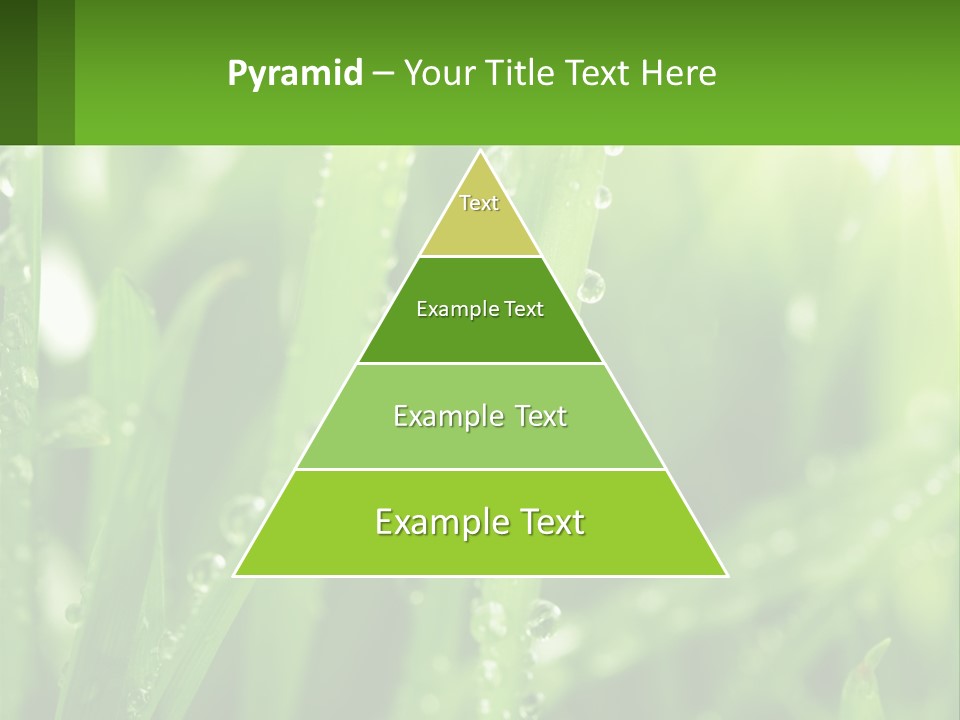 Pyramid – Your Title Text Here

Text

Example Text

Example Text

Example Text